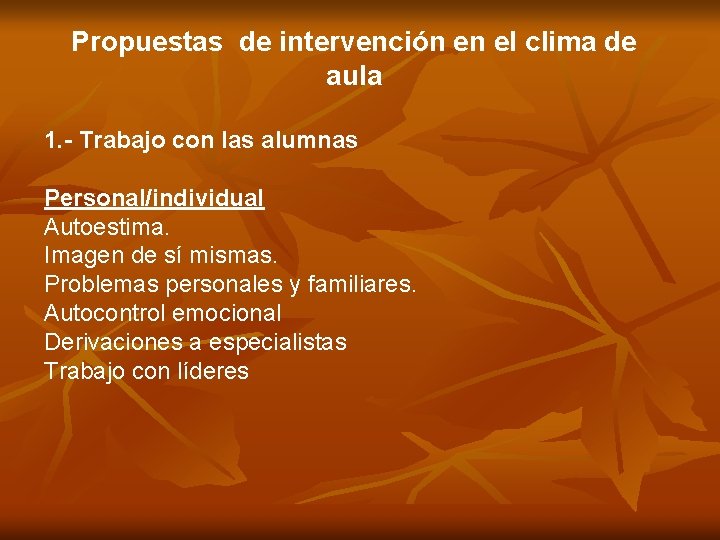 Propuestas de intervención en el clima de aula

1.- Trabajo con las alumnas

Personal/individual
Autoestima.
Imagen de sí mismas.
Problemas personales y familiares.
Autocontrol emocional
Derivaciones a especialistas
Trabajo con líderes